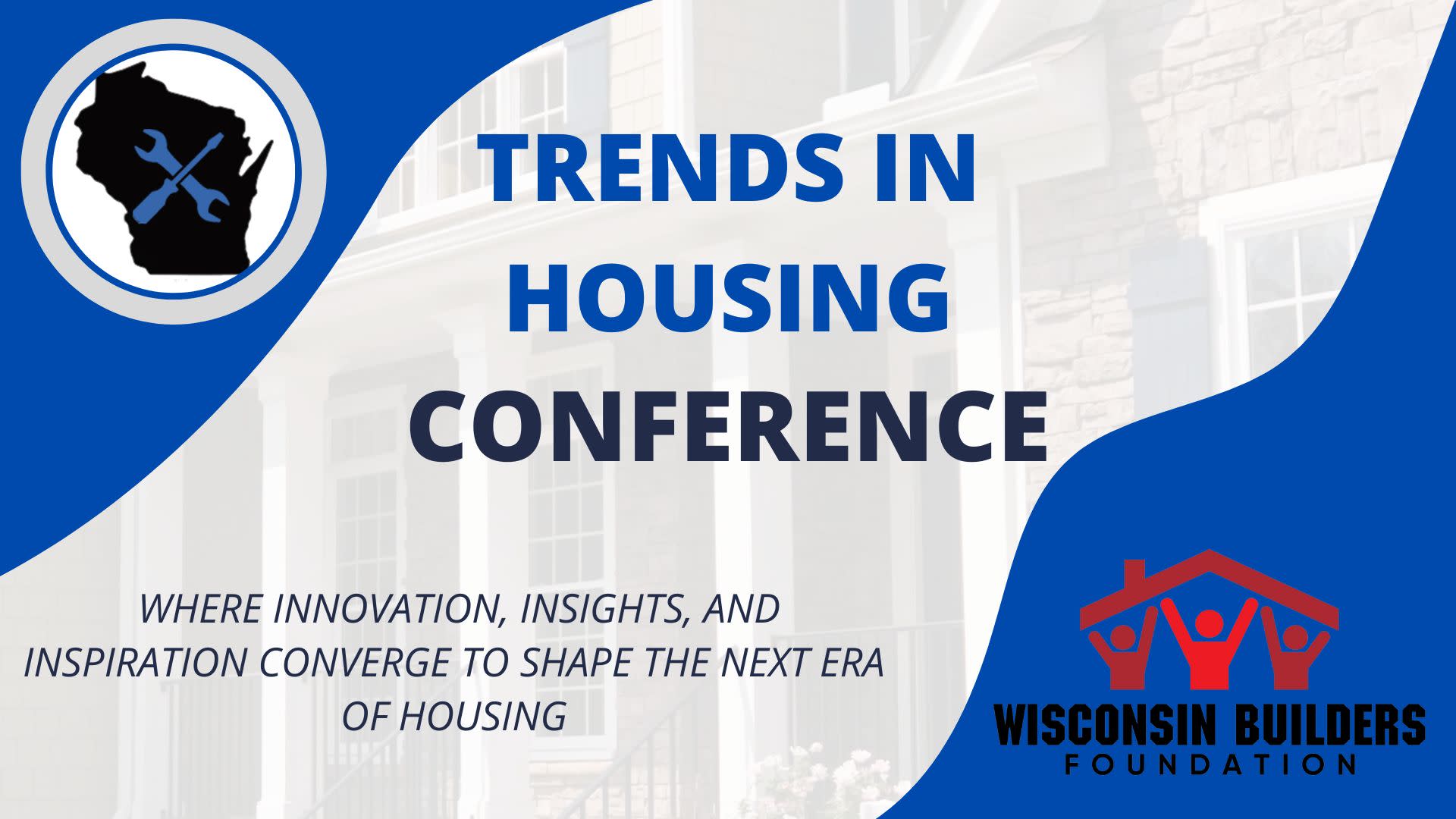 TRENDS IN HOUSING CONFERENCE

WHERE INNOVATION, INSIGHTS, AND INSPIRATION CONVERGE TO SHAPE THE NEXT ERA OF HOUSING

WISCONSIN BUILDERS FOUNDATION